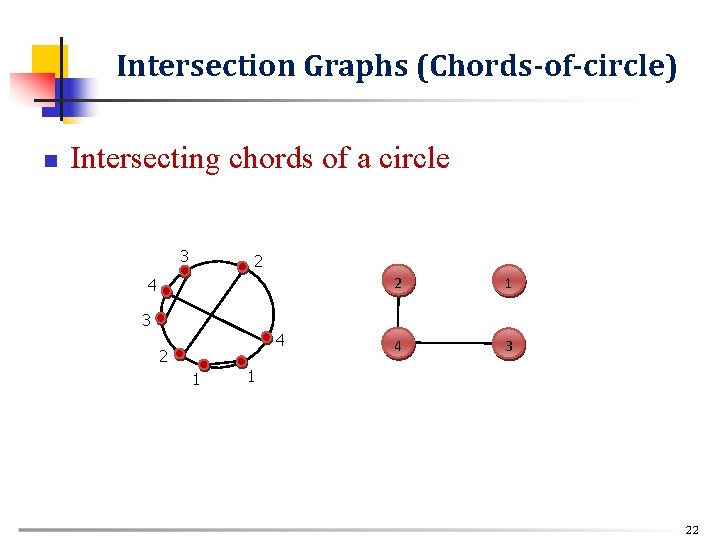 Intersection Graphs (Chords-of-circle)

Intersecting chords of a circle

3
2
4
3
4
2
1
1

2
1
4
3

22